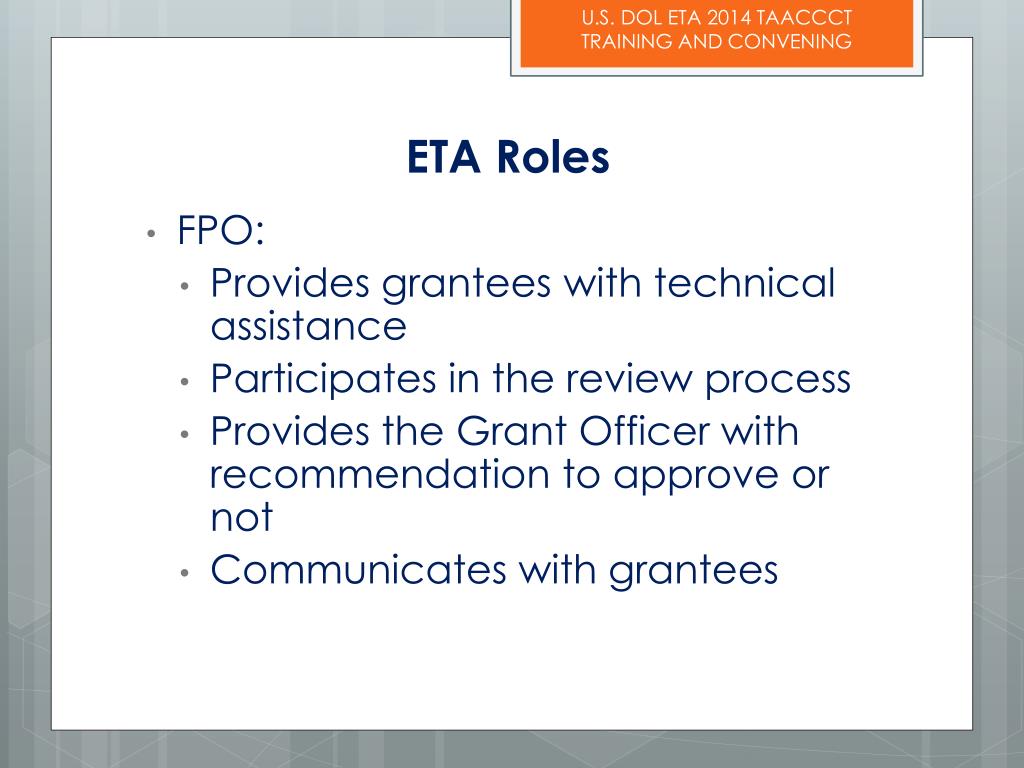 U.S. DOL ETA 2014 TAACCCT TRAINING AND CONVENING

ETA Roles

• FPO:
  • Provides grantees with technical assistance
  • Participates in the review process
  • Provides the Grant Officer with recommendation to approve or not
  • Communicates with grantees